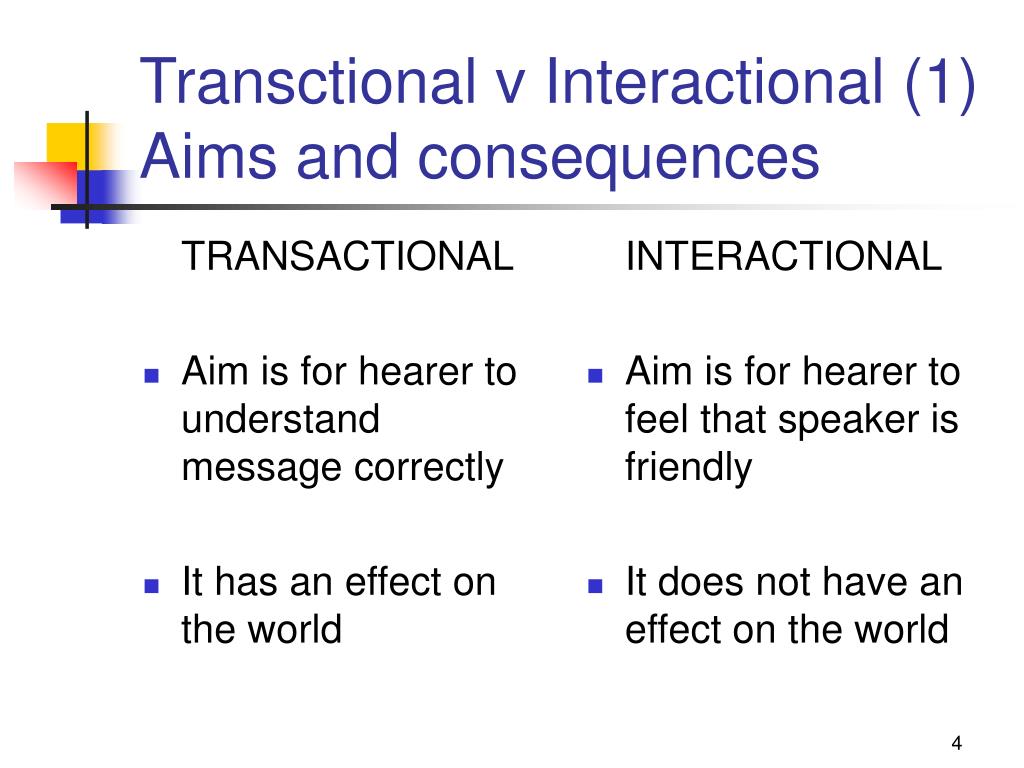 Transctional v Interactional (1) Aims and consequences

TRANSACTIONAL

- Aim is for hearer to understand message correctly
- It has an effect on the world

INTERACTIONAL

- Aim is for hearer to feel that speaker is friendly
- It does not have an effect on the world

4